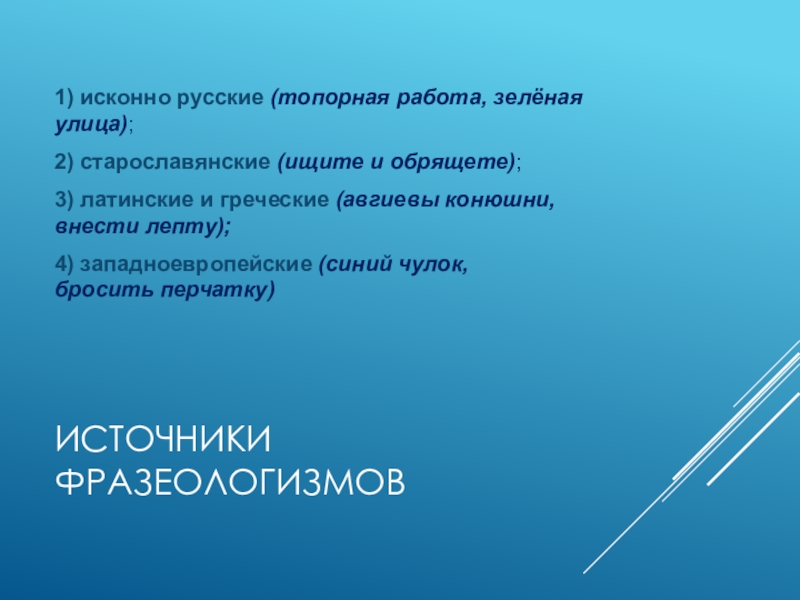 1) исконно русские (топорная работа, зелёная улица);

2) старославянские (ищите и обрящете);

3) латинские и греческие (авгиевы конюшни, внести лепту);

4) западноевропейские (синий чулок, бросить перчатку)

ИСТОЧНИКИ ФРАЗЕОЛОГИЗМОВ